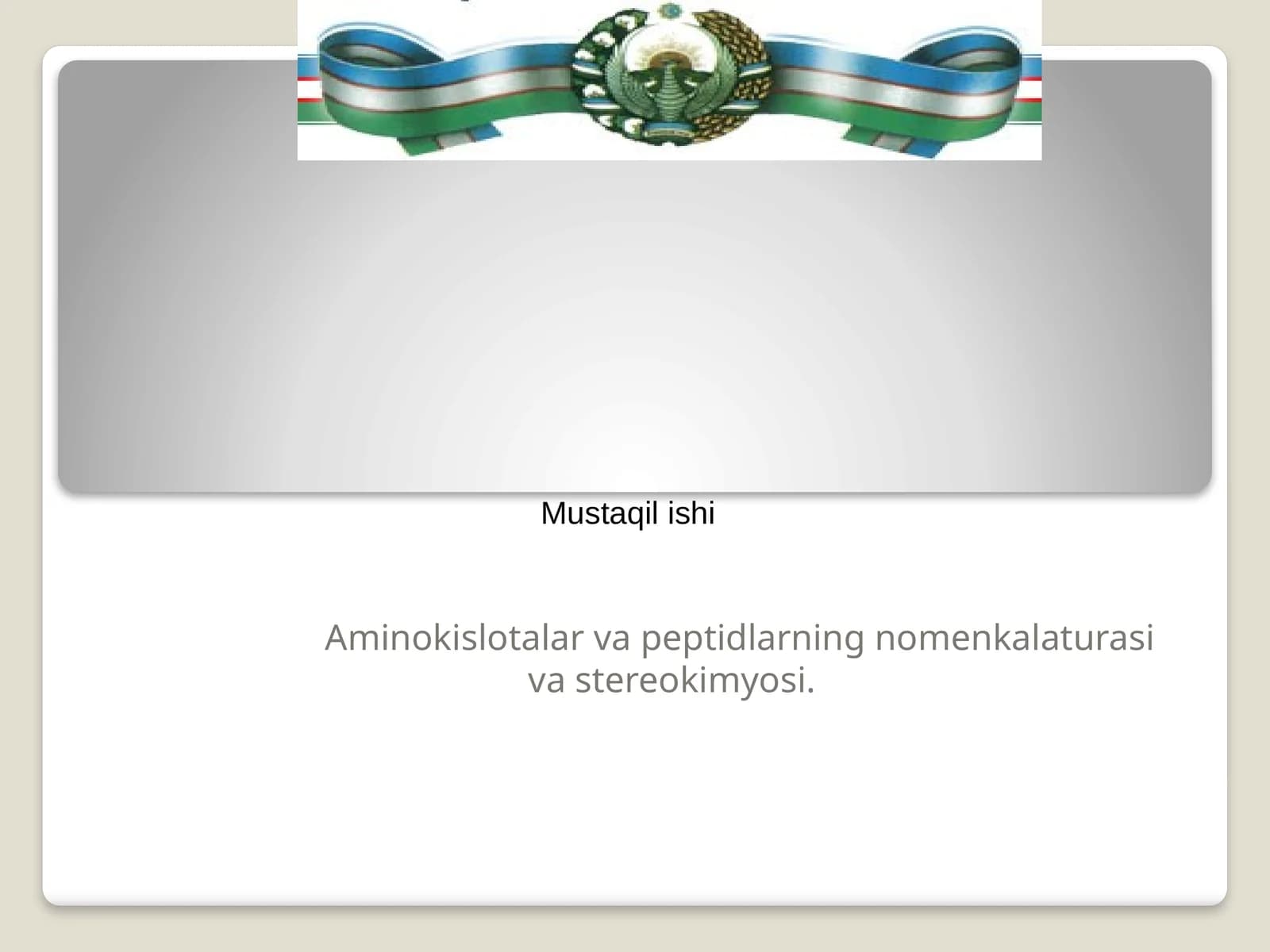 Mustaqil ishi

Aminokislotalar va peptidlarning nomenkalaturasi va stereokimyosi.